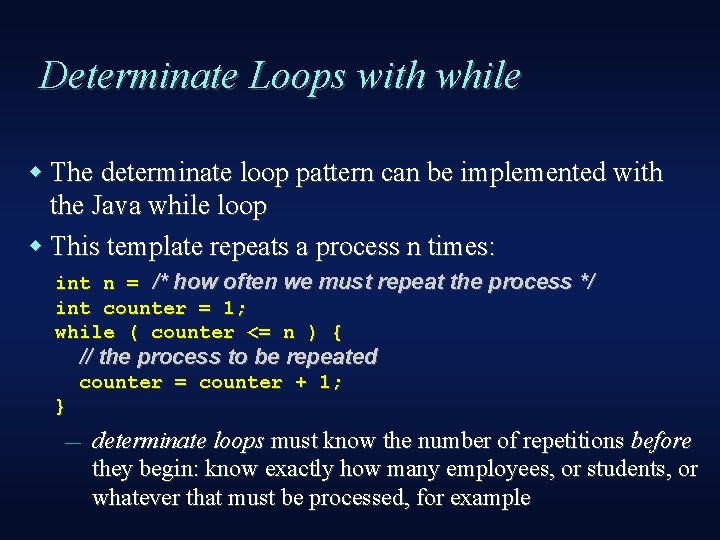 Determinate Loops with while

◆ The determinate loop pattern can be implemented with the Java while loop

◆ This template repeats a process n times:

int n = /* how often we must repeat the process */
int counter = 1;
while ( counter <= n ) {
  // the process to be repeated
  counter = counter + 1;
}

— determinate loops must know the number of repetitions before they begin: know exactly how many employees, or students, or whatever that must be processed, for example